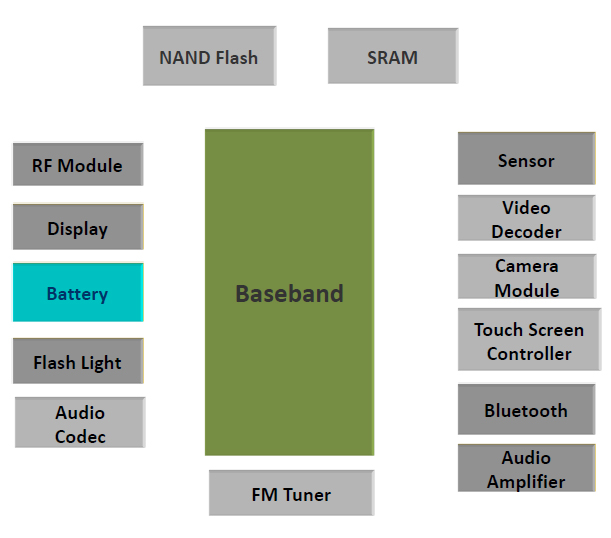 NAND Flash

SRAM

RF Module

Display

Battery

Flash Light

Audio Codec

Baseband

Sensor

Video Decoder

Camera Module

Touch Screen Controller

Bluetooth

Audio Amplifier

FM Tuner